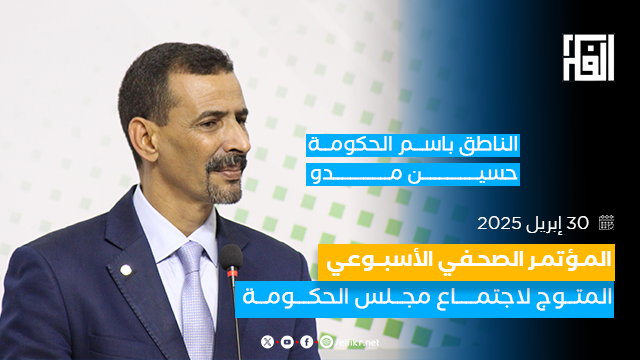 الفكر

الناطق باسم الحكومة
حسين مدو

30 إبريل 2025

المؤتمر الصحفي الأسبوعي
المتوج لاجتماع مجلس الحكومة

elfikr.net